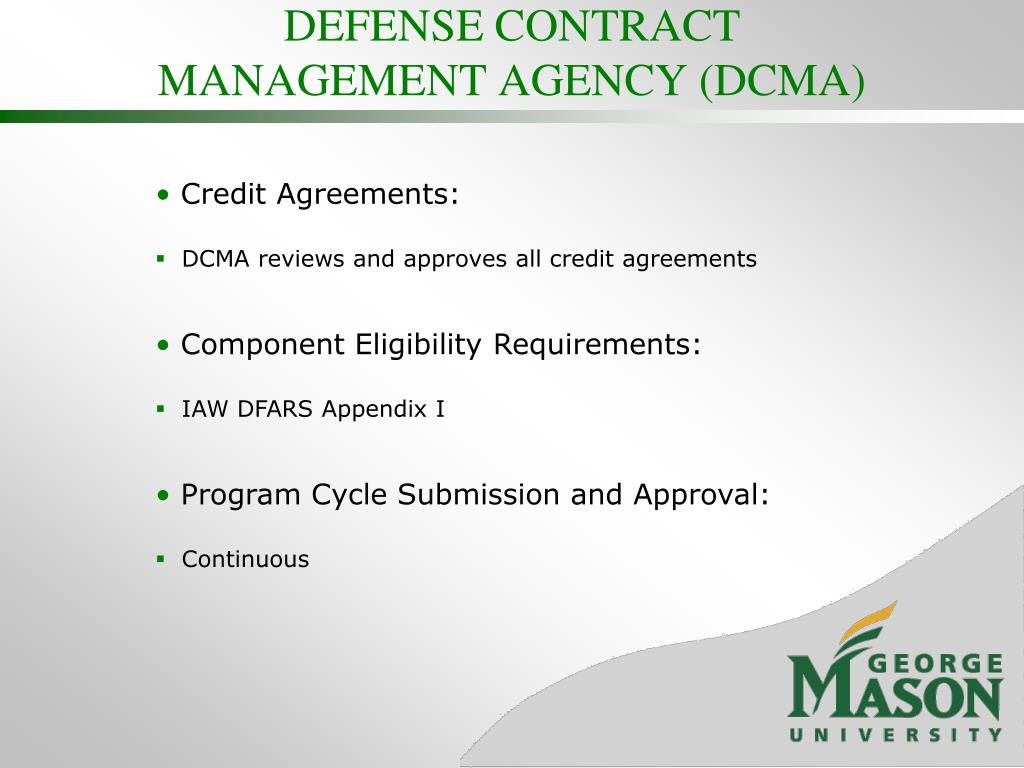 DEFENSE CONTRACT MANAGEMENT AGENCY (DCMA)

• Credit Agreements:

▪ DCMA reviews and approves all credit agreements

• Component Eligibility Requirements:

▪ IAW DFARS Appendix I

• Program Cycle Submission and Approval:

▪ Continuous

GEORGE MASON UNIVERSITY